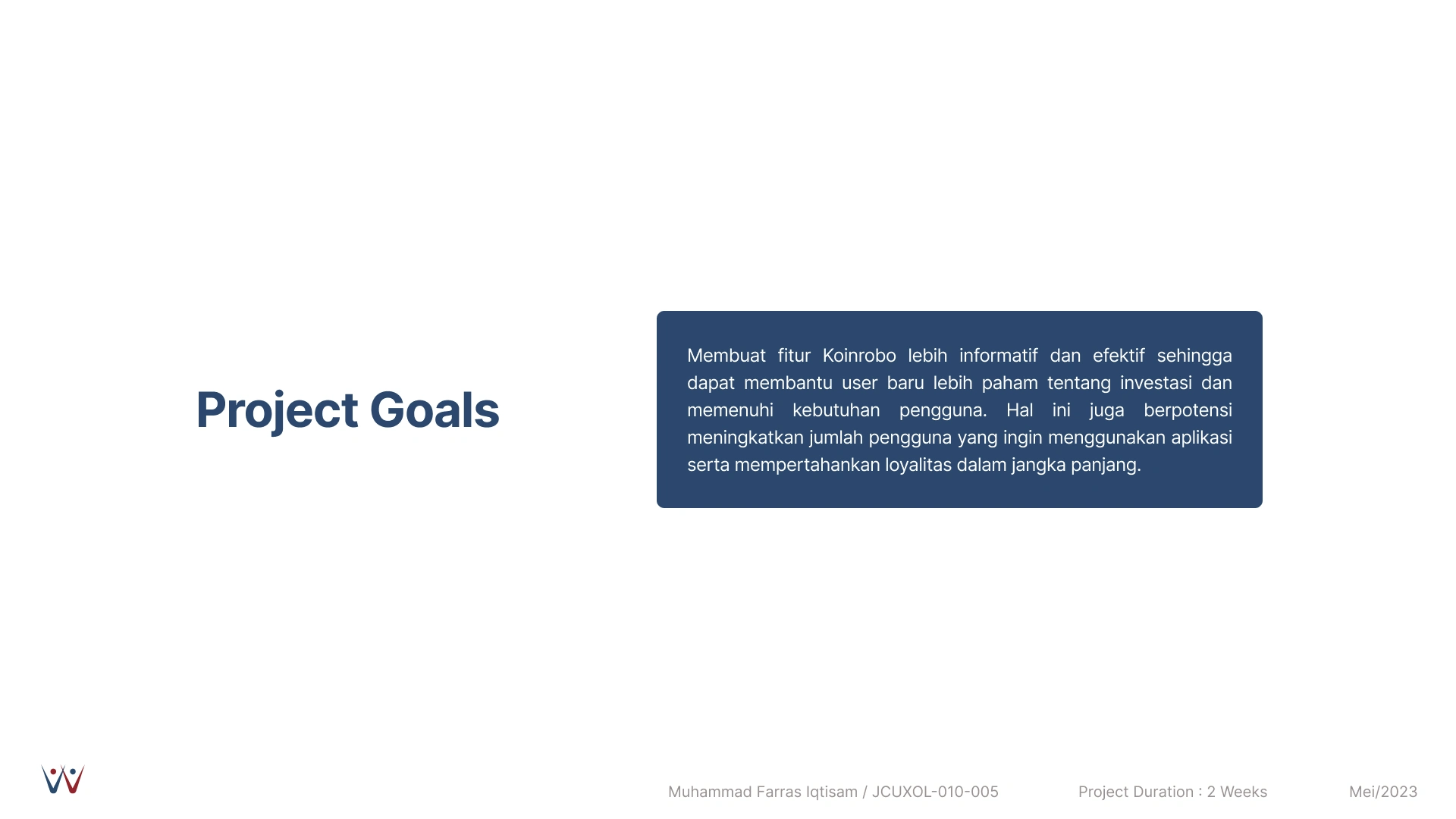 Project Goals

Membuat fitur Koinrobo lebih informatif dan efektif sehingga dapat membantu user baru lebih paham tentang investasi dan memenuhi kebutuhan pengguna. Hal ini juga berpotensi meningkatkan jumlah pengguna yang ingin menggunakan aplikasi serta mempertahankan loyalitas dalam jangka panjang.

Muhammad Farras Iqtisam / JCUXOL-010-005    Project Duration : 2 Weeks    Mei/2023